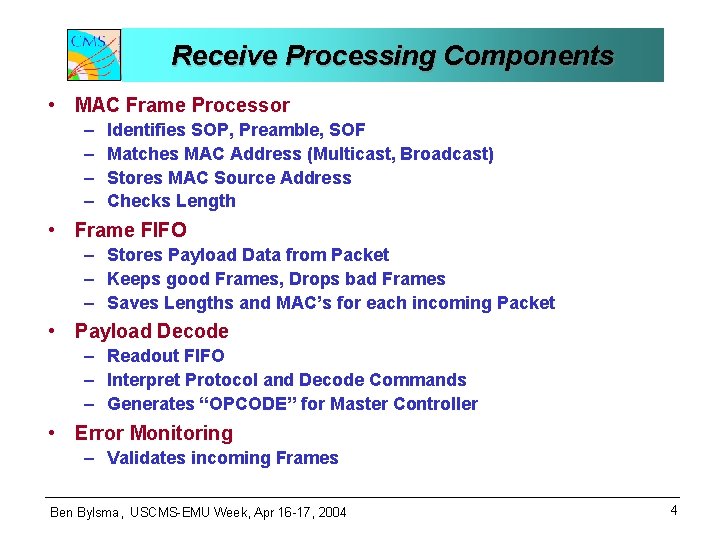 CMS

Receive Processing Components

• MAC Frame Processor
– Identifies SOP, Preamble, SOF
– Matches MAC Address (Multicast, Broadcast)
– Stores MAC Source Address
– Checks Length
• Frame FIFO
– Stores Payload Data from Packet
– Keeps good Frames, Drops bad Frames
– Saves Lengths and MAC's for each incoming Packet
• Payload Decode
– Readout FIFO
– Interpret Protocol and Decode Commands
– Generates "OPCODE" for Master Controller
• Error Monitoring
– Validates incoming Frames

Ben Bylsma, USCMS-EMU Week, Apr 16-17, 2004

4